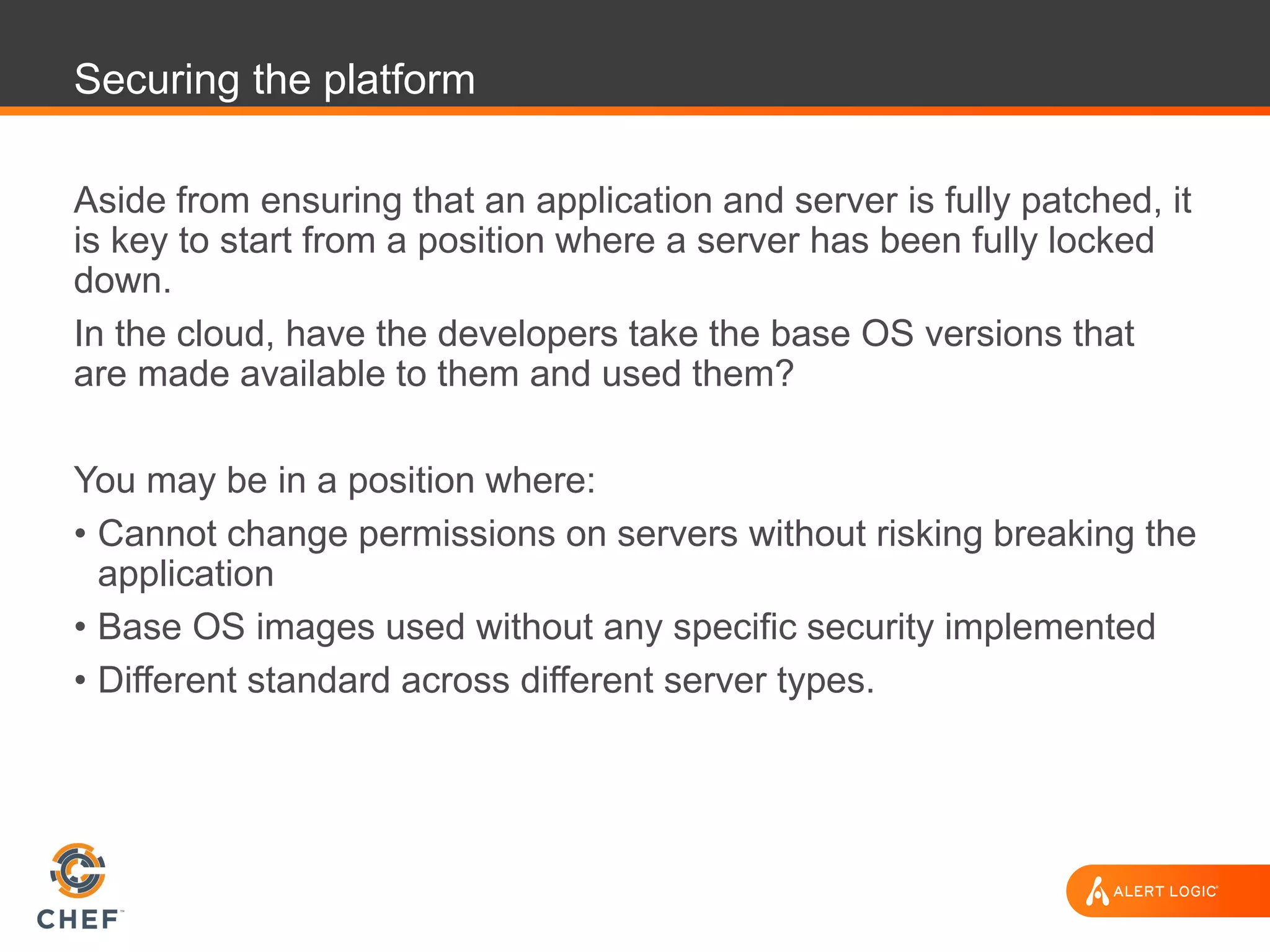 Securing the platform

Aside from ensuring that an application and server is fully patched, it is key to start from a position where a server has been fully locked down.

In the cloud, have the developers take the base OS versions that are made available to them and used them?

You may be in a position where:

• Cannot change permissions on servers without risking breaking the application
• Base OS images used without any specific security implemented
• Different standard across different server types.

CHEF

ALERT LOGIC